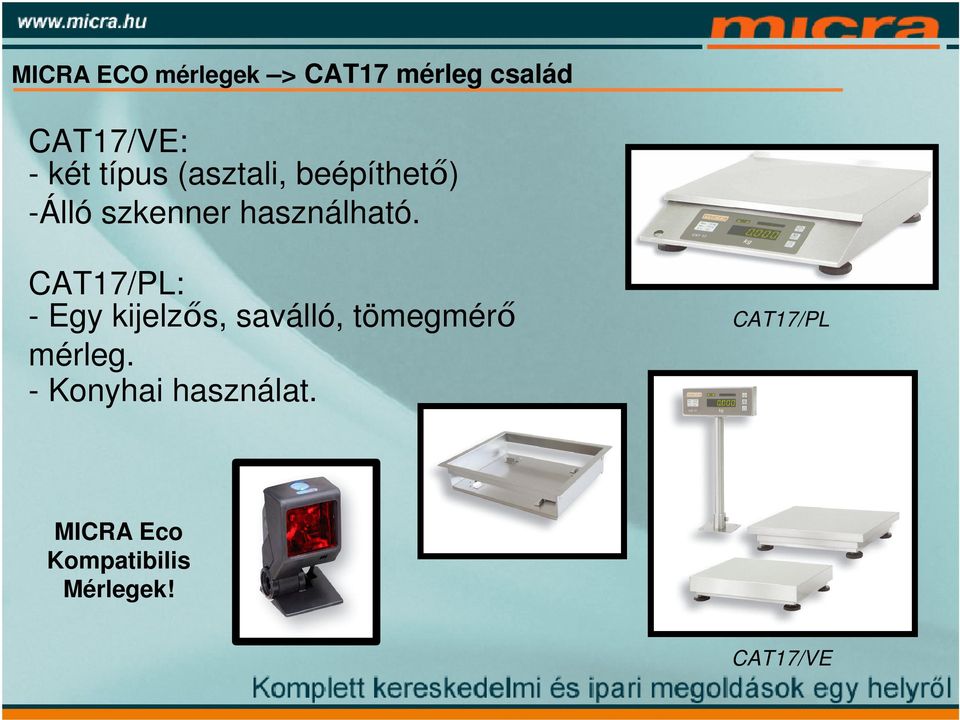 www.micra.hu

micra

MICRA ECO mérlegek –> CAT17 mérleg család

CAT17/VE:
- két típus (asztali, beépíthető)
-Álló szkenner használható.

CAT17/PL:
- Egy kijelzős, saválló, tömegmérő mérleg.
- Konyhai használat.

CAT17/PL

MICRA Eco Kompatibilis Mérlegek!

CAT17/VE

Komplett kereskedelmi és ipari megoldások egy helyről